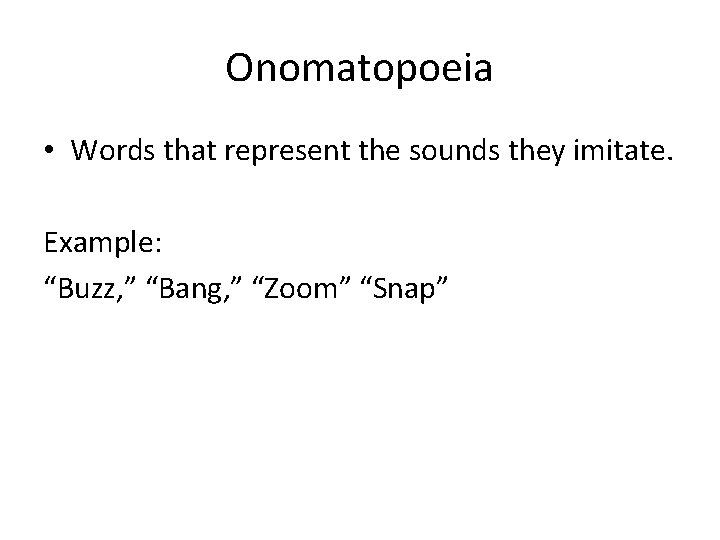 Onomatopoeia

• Words that represent the sounds they imitate.

Example:
“Buzz,” “Bang,” “Zoom” “Snap”